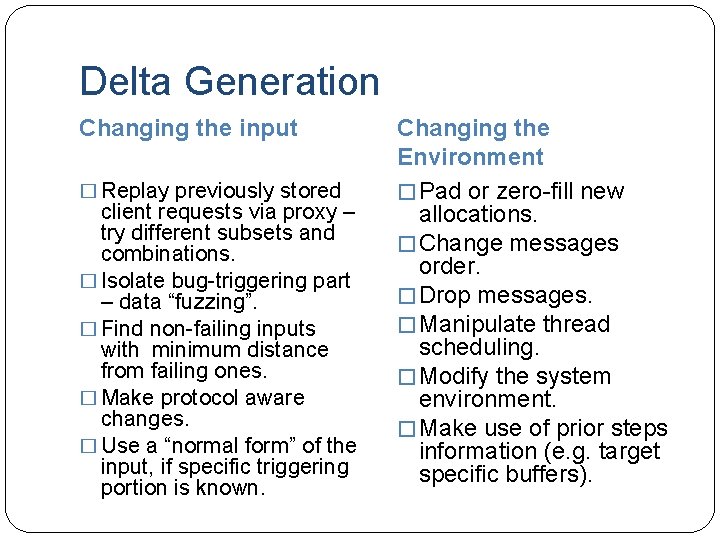 Delta Generation

Changing the input

□ Replay previously stored client requests via proxy – try different subsets and combinations.

□ Isolate bug-triggering part – data “fuzzing”.

□ Find non-failing inputs with minimum distance from failing ones.

□ Make protocol aware changes.

□ Use a “normal form” of the input, if specific triggering portion is known.

Changing the Environment

□ Pad or zero-fill new allocations.

□ Change messages order.

□ Drop messages.

□ Manipulate thread scheduling.

□ Modify the system environment.

□ Make use of prior steps information (e.g. target specific buffers).